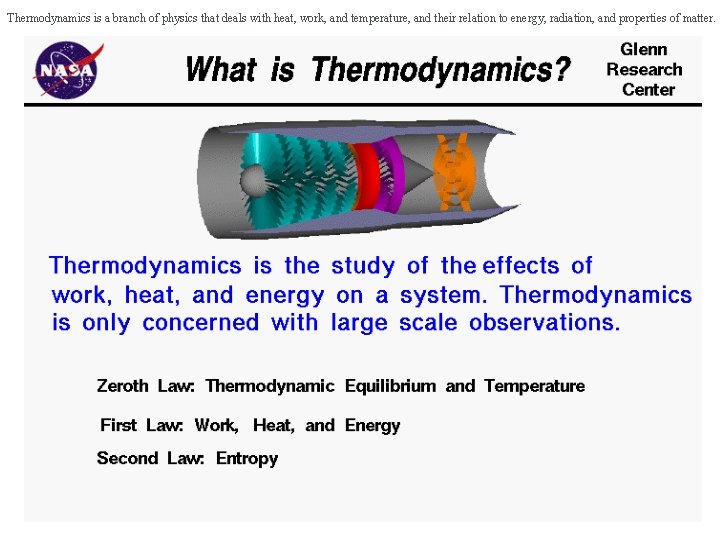 Thermodynamics is a branch of physics that deals with heat, work, and temperature, and their relation to energy, radiation, and properties of matter.

NASA

What is Thermodynamics?

Glenn Research Center

Thermodynamics is the study of the effects of work, heat, and energy on a system. Thermodynamics is only concerned with large scale observations.

Zeroth Law: Thermodynamic Equilibrium and Temperature

First Law: Work, Heat, and Energy

Second Law: Entropy